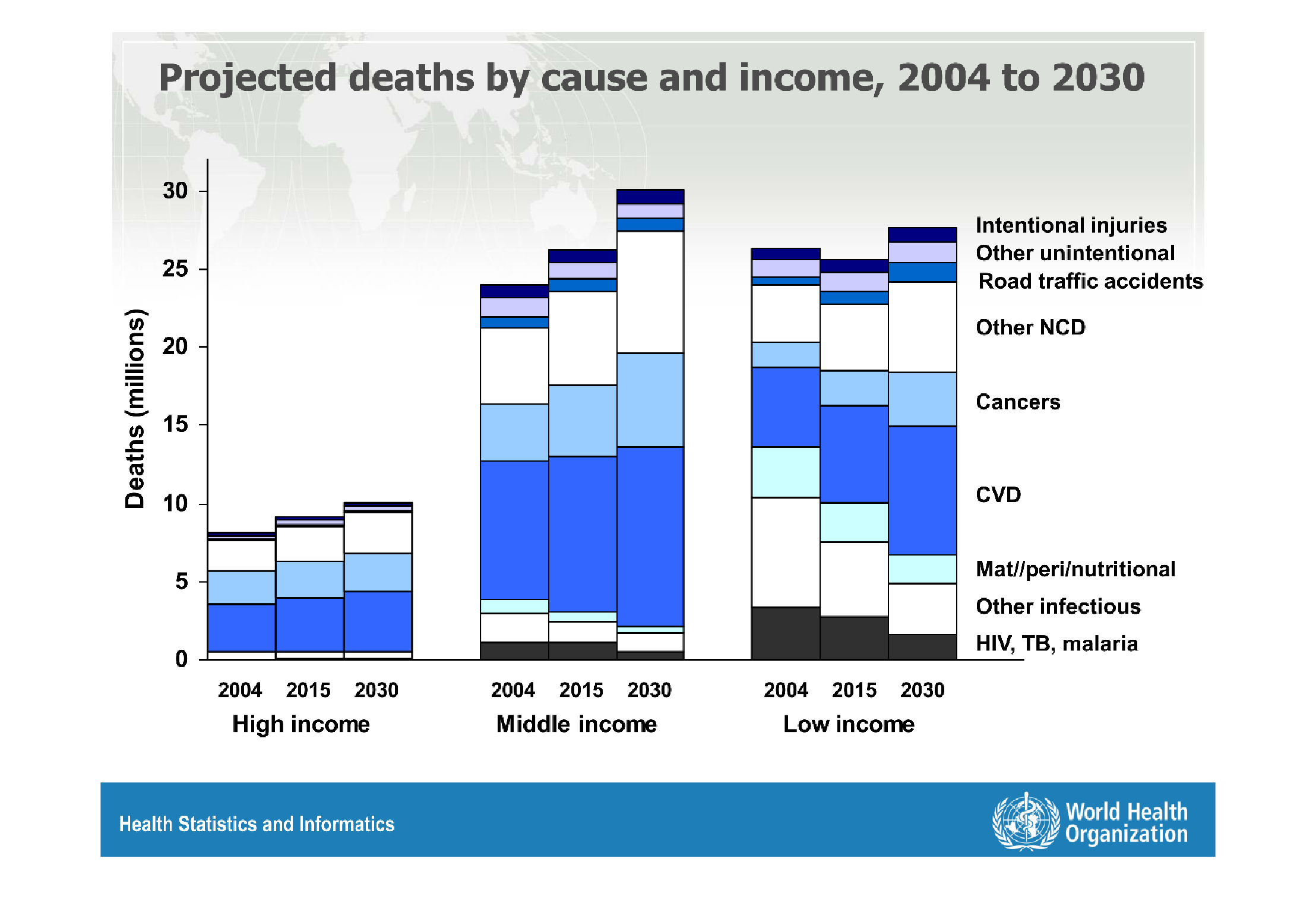 Projected deaths by cause and income, 2004 to 2030

Deaths (millions)

30
25
20
15
10
5
0

Intentional injuries
Other unintentional
Road traffic accidents
Other NCD
Cancers
CVD
Mat//peri/nutritional
Other infectious
HIV, TB, malaria

2004 2015 2030
High income

2004 2015 2030
Middle income

2004 2015 2030
Low income

Health Statistics and Informatics

World Health Organization